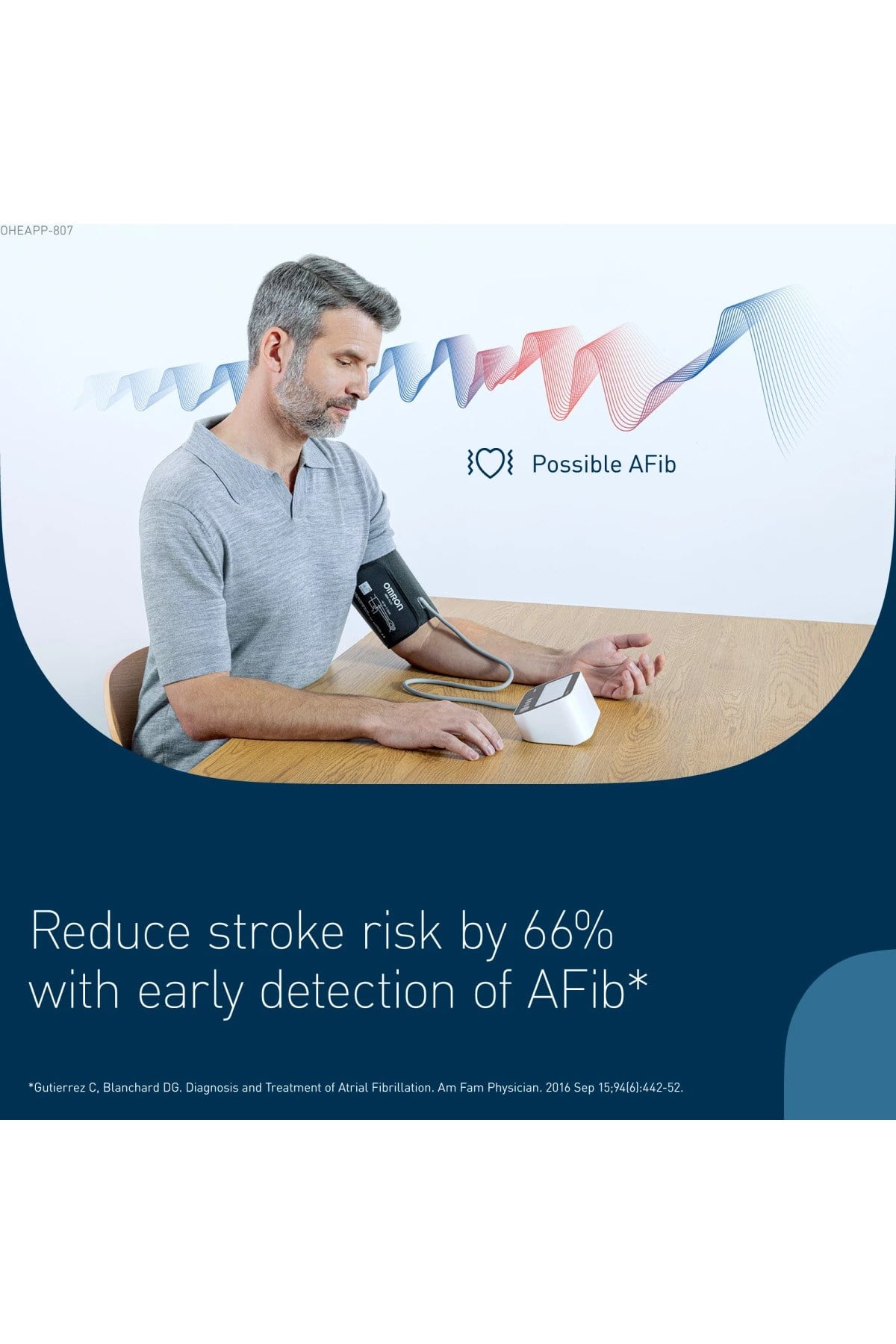 OHEAPP-807

Possible AFib

omron

Reduce stroke risk by 66% with early detection of AFib*

*Gutierrez C, Blanchard DG. Diagnosis and Treatment of Atrial Fibrillation. Am Fam Physician. 2016 Sep 15;94(6):442-52.